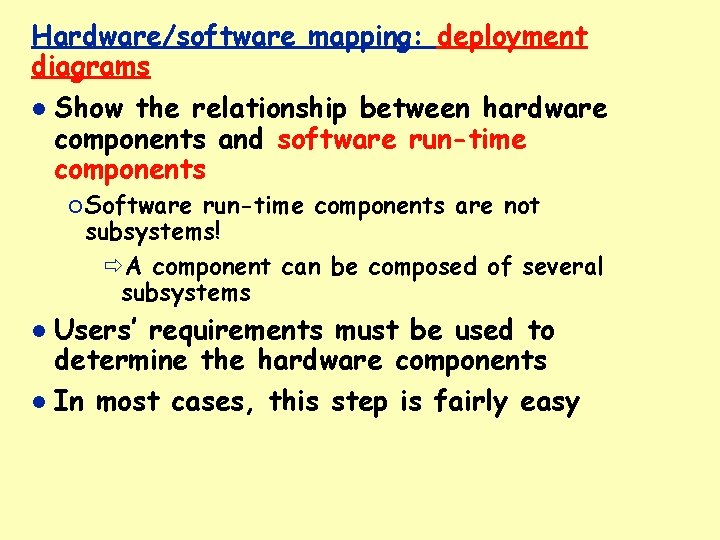 Hardware/software mapping: deployment diagrams

● Show the relationship between hardware components and software run-time components

○ Software run-time components are not subsystems!

⇨ A component can be composed of several subsystems

● Users' requirements must be used to determine the hardware components

● In most cases, this step is fairly easy